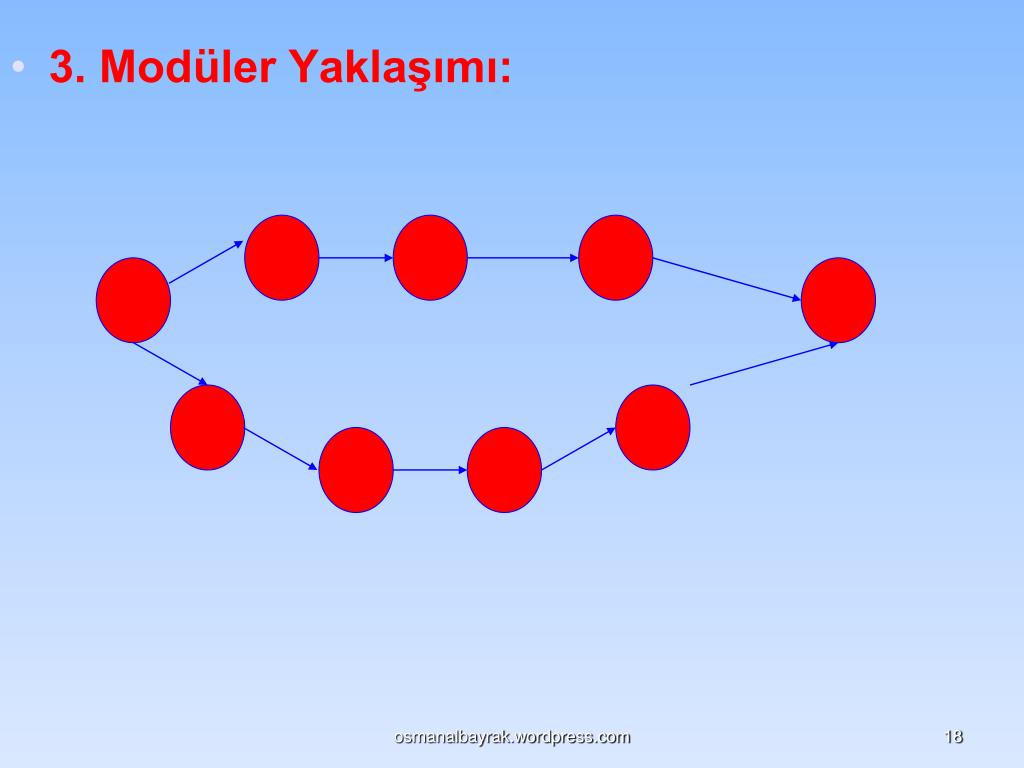 • 3. Modüler Yaklaşımı:

osmanalbayrak.wordpress.com

18